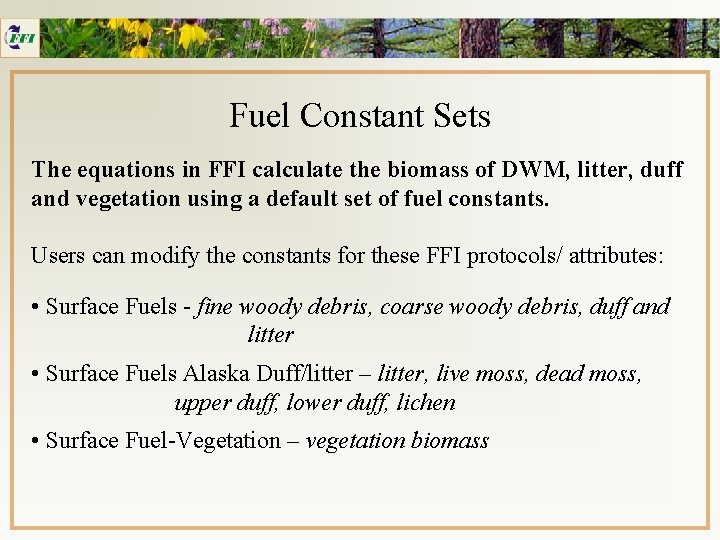 FFI

Fuel Constant Sets

The equations in FFI calculate the biomass of DWM, litter, duff and vegetation using a default set of fuel constants.

Users can modify the constants for these FFI protocols/ attributes:

• Surface Fuels - fine woody debris, coarse woody debris, duff and litter

• Surface Fuels Alaska Duff/litter – litter, live moss, dead moss, upper duff, lower duff, lichen

• Surface Fuel-Vegetation – vegetation biomass